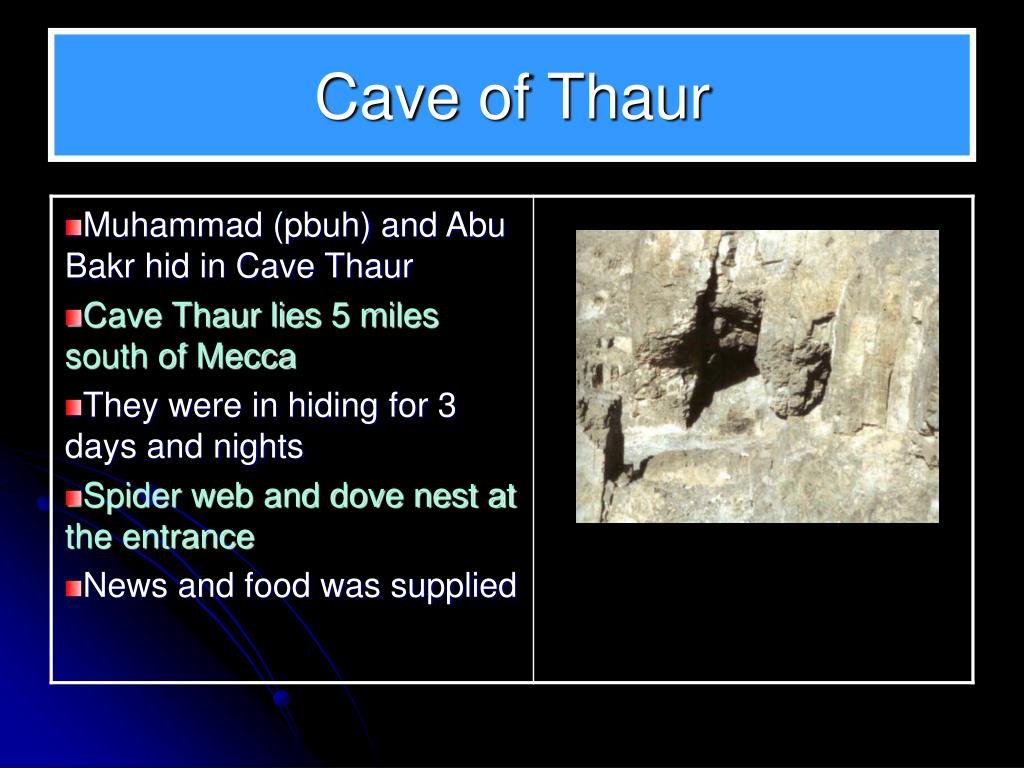 Cave of Thaur

Muhammad (pbuh) and Abu Bakr hid in Cave Thaur

Cave Thaur lies 5 miles south of Mecca

They were in hiding for 3 days and nights

Spider web and dove nest at the entrance

News and food was supplied